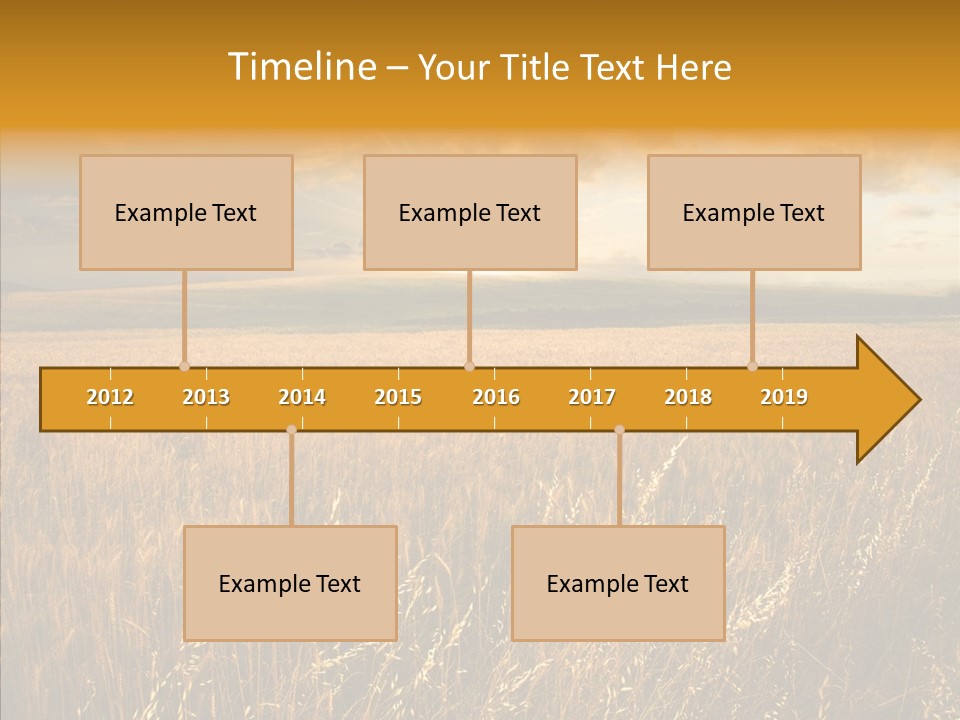 Timeline – Your Title Text Here

Example Text

Example Text

Example Text

2012 2013 2014 2015 2016 2017 2018 2019

Example Text

Example Text